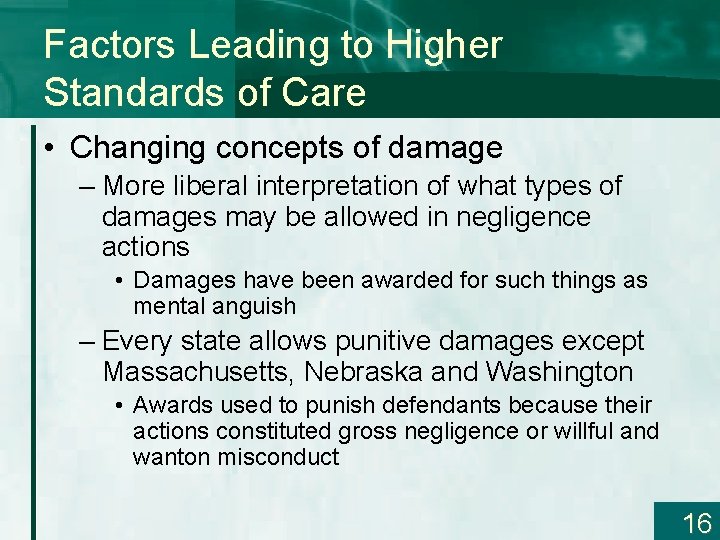 Factors Leading to Higher Standards of Care

• Changing concepts of damage
– More liberal interpretation of what types of damages may be allowed in negligence actions
• Damages have been awarded for such things as mental anguish
– Every state allows punitive damages except Massachusetts, Nebraska and Washington
• Awards used to punish defendants because their actions constituted gross negligence or willful and wanton misconduct

16